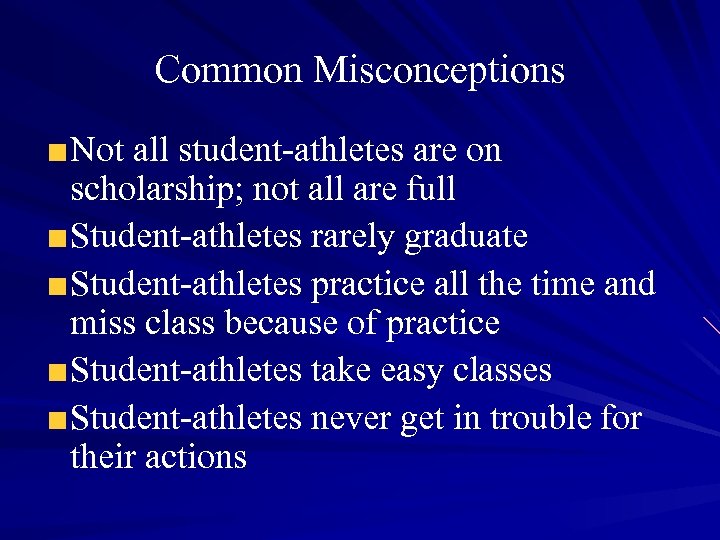 Common Misconceptions

■ Not all student-athletes are on scholarship; not all are full
■ Student-athletes rarely graduate
■ Student-athletes practice all the time and miss class because of practice
■ Student-athletes take easy classes
■ Student-athletes never get in trouble for their actions